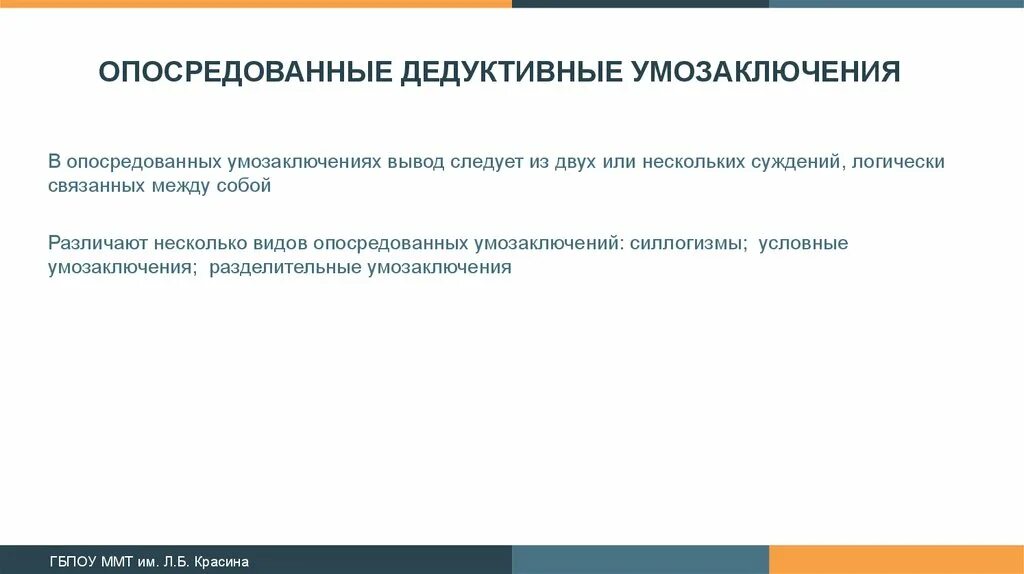 ОПОСРЕДОВАННЫЕ ДЕДУКТИВНЫЕ УМОЗАКЛЮЧЕНИЯ

В опосредованных умозаключениях вывод следует из двух или нескольких суждений, логически связанных между собой

Различают несколько видов опосредованных умозаключений: силлогизмы; условные умозаключения; разделительные умозаключения

ГБПОУ ММТ им. Л.Б. Красина